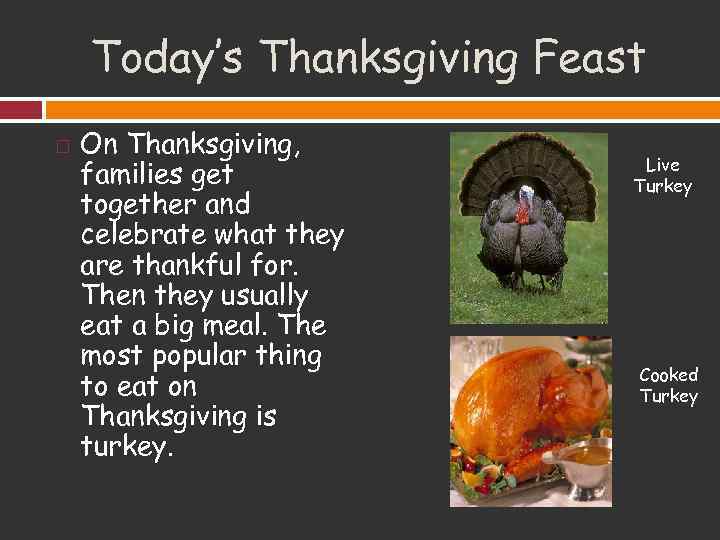 Today's Thanksgiving Feast

On Thanksgiving, families get together and celebrate what they are thankful for. Then they usually eat a big meal. The most popular thing to eat on Thanksgiving is turkey.

Live Turkey

Cooked Turkey